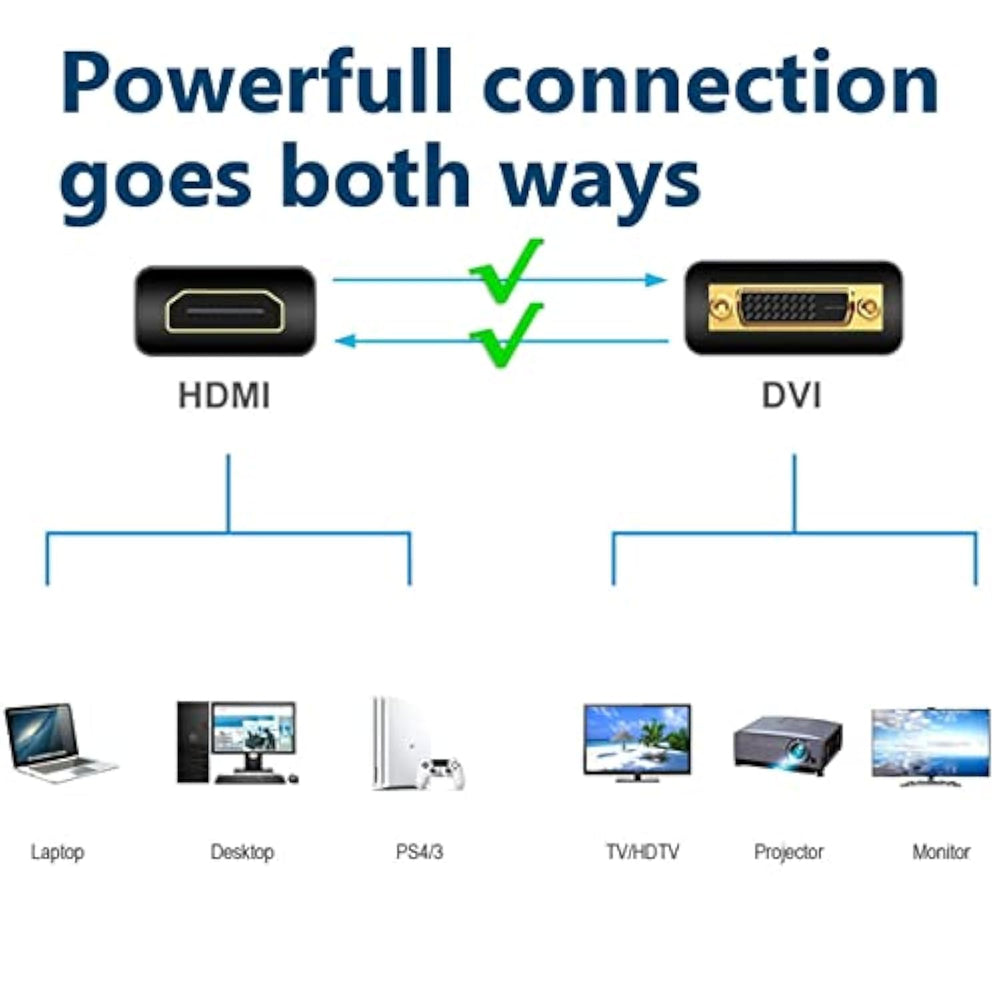 Powerfull connection goes both ways

HDMI

DVI

Laptop

Desktop

PS4/3

TV/HDTV

Projector

Monitor